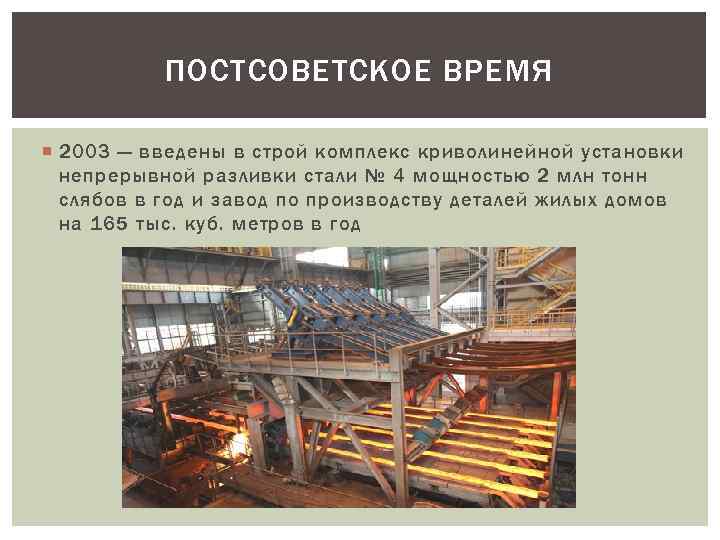 ПОСТСОВЕТСКОЕ ВРЕМЯ

2003 — введены в строй комплекс криволинейной установки непрерывной разливки стали № 4 мощностью 2 млн тонн слябов в год и завод по производству деталей жилых домов на 165 тыс. куб. метров в год